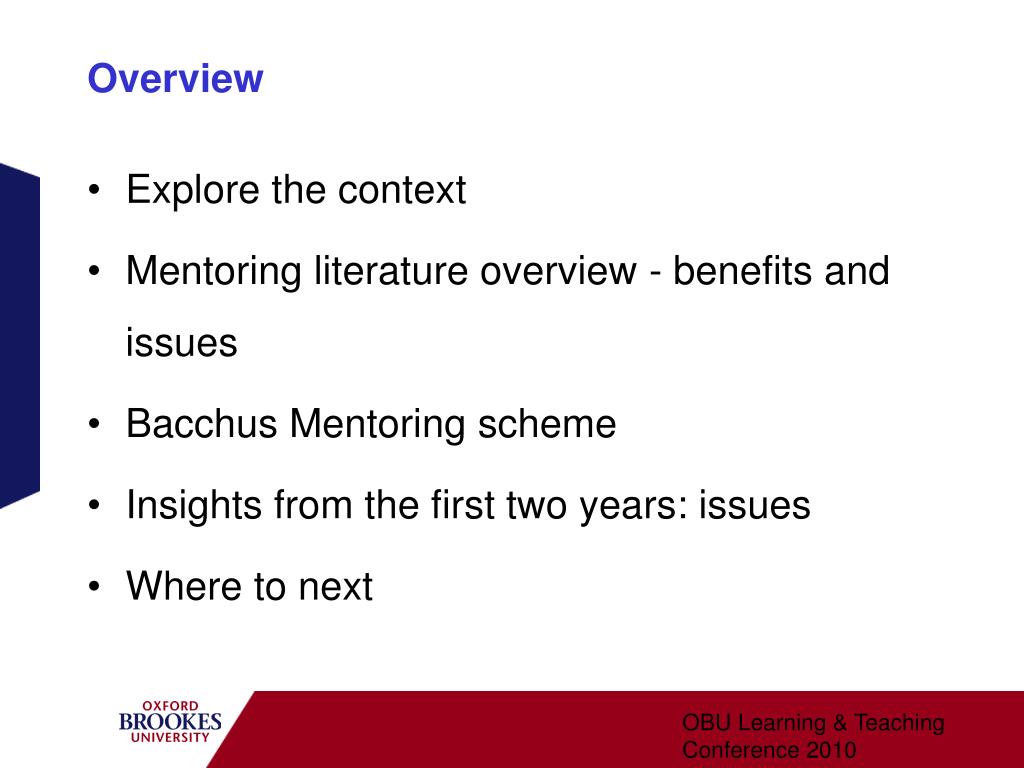 Overview

• Explore the context

• Mentoring literature overview - benefits and issues

• Bacchus Mentoring scheme

• Insights from the first two years: issues

• Where to next

OXFORD
BROOKES
UNIVERSITY

OBU Learning & Teaching Conference 2010